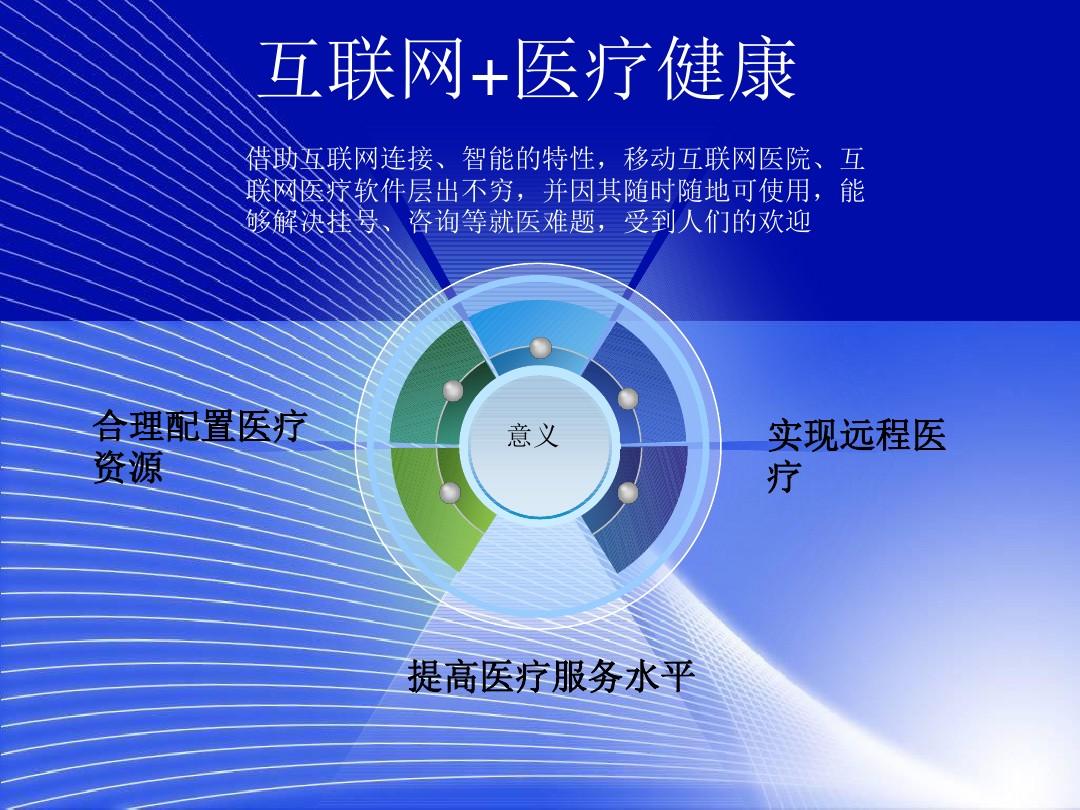 互联网+医疗健康

借助互联网连接、智能的特性，移动互联网医院、互联网医疗软件层出不穷，并因其随时随地可使用，能够解决挂号、咨询等就医难题，受到人们的欢迎

合理配置医疗资源

意义

实现远程医疗

提高医疗服务水平